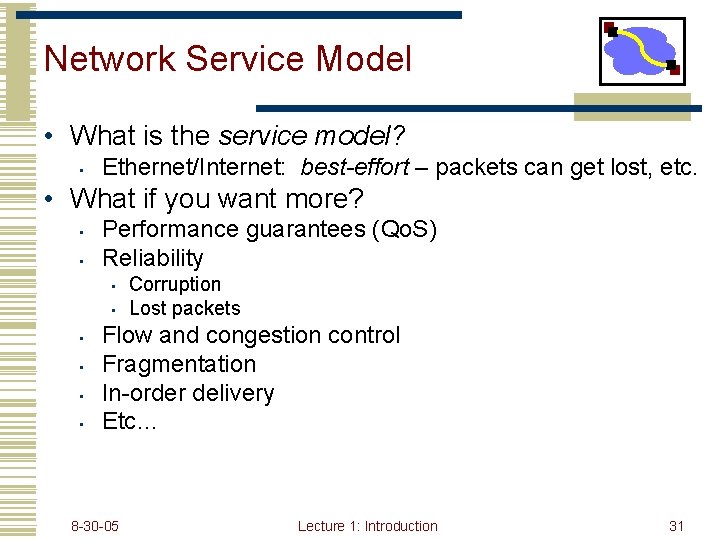 Network Service Model

• What is the service model?
 ▪ Ethernet/Internet: best-effort – packets can get lost, etc.
• What if you want more?
 ▪ Performance guarantees (QoS)
 ▪ Reliability
  ▪ Corruption
  ▪ Lost packets
 ▪ Flow and congestion control
 ▪ Fragmentation
 ▪ In-order delivery
 ▪ Etc…

8-30-05 Lecture 1: Introduction 31